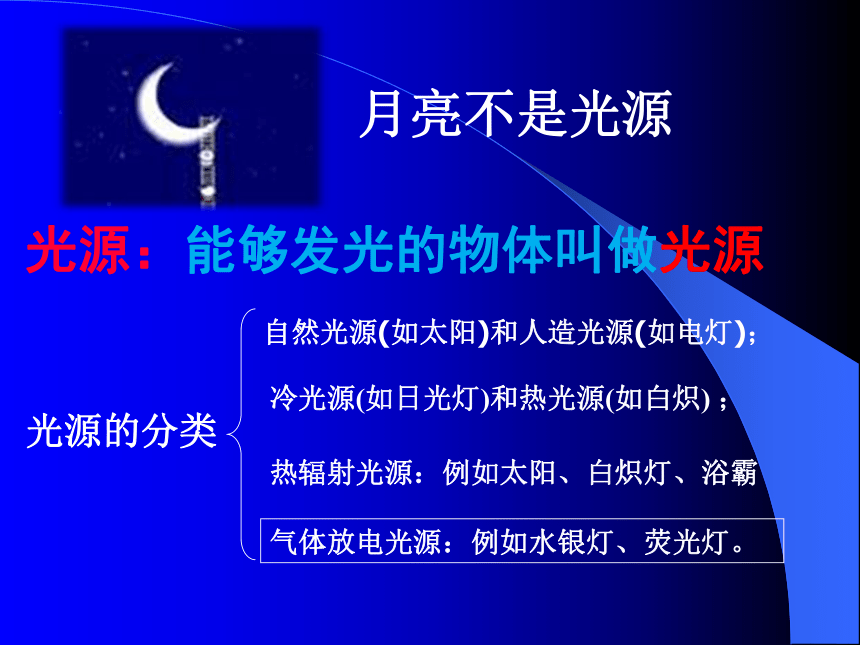 月亮不是光源

光源：能够发光的物体叫做光源

光源的分类

自然光源(如太阳)和人造光源(如电灯)；

冷光源(如日光灯)和热光源(如白炽)；

热辐射光源：例如太阳、白炽灯、浴霸

气体放电光源：例如水银灯、荧光灯。